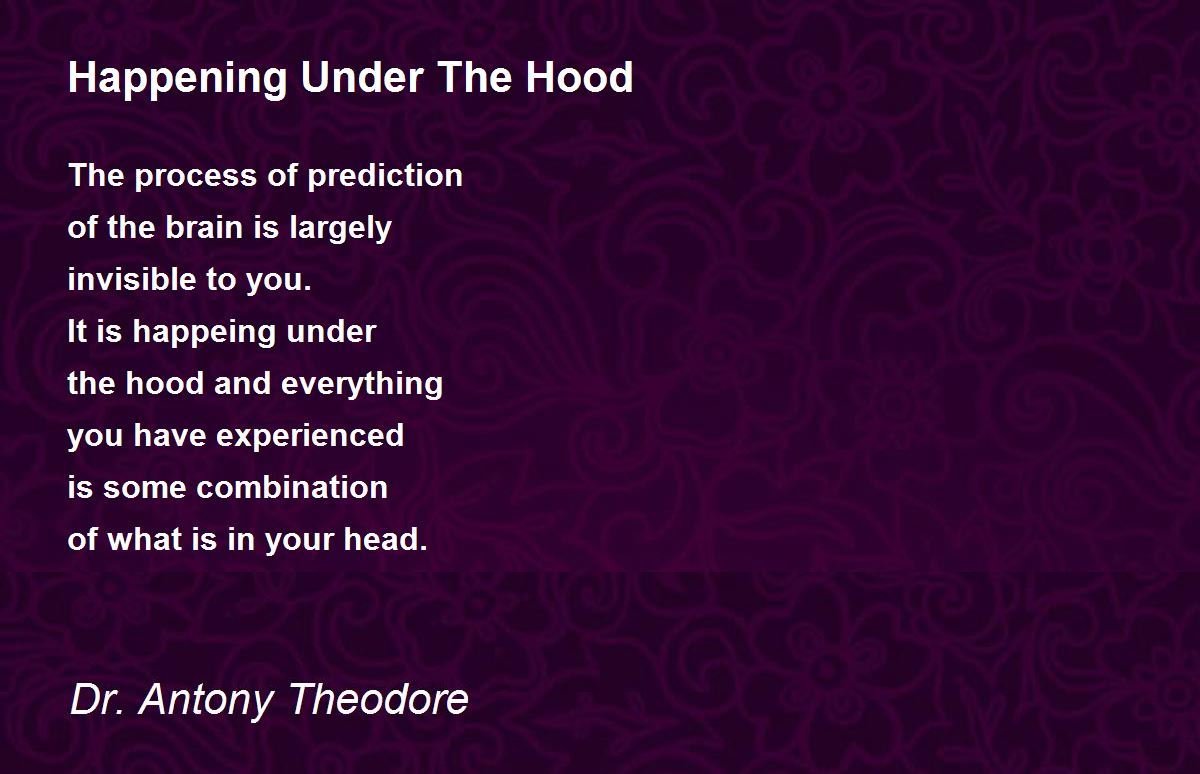 Happening Under The Hood

The process of prediction
of the brain is largely
invisible to you.
It is happeing under
the hood and everything
you have experienced
is some combination
of what is in your head.

Dr. Antony Theodore